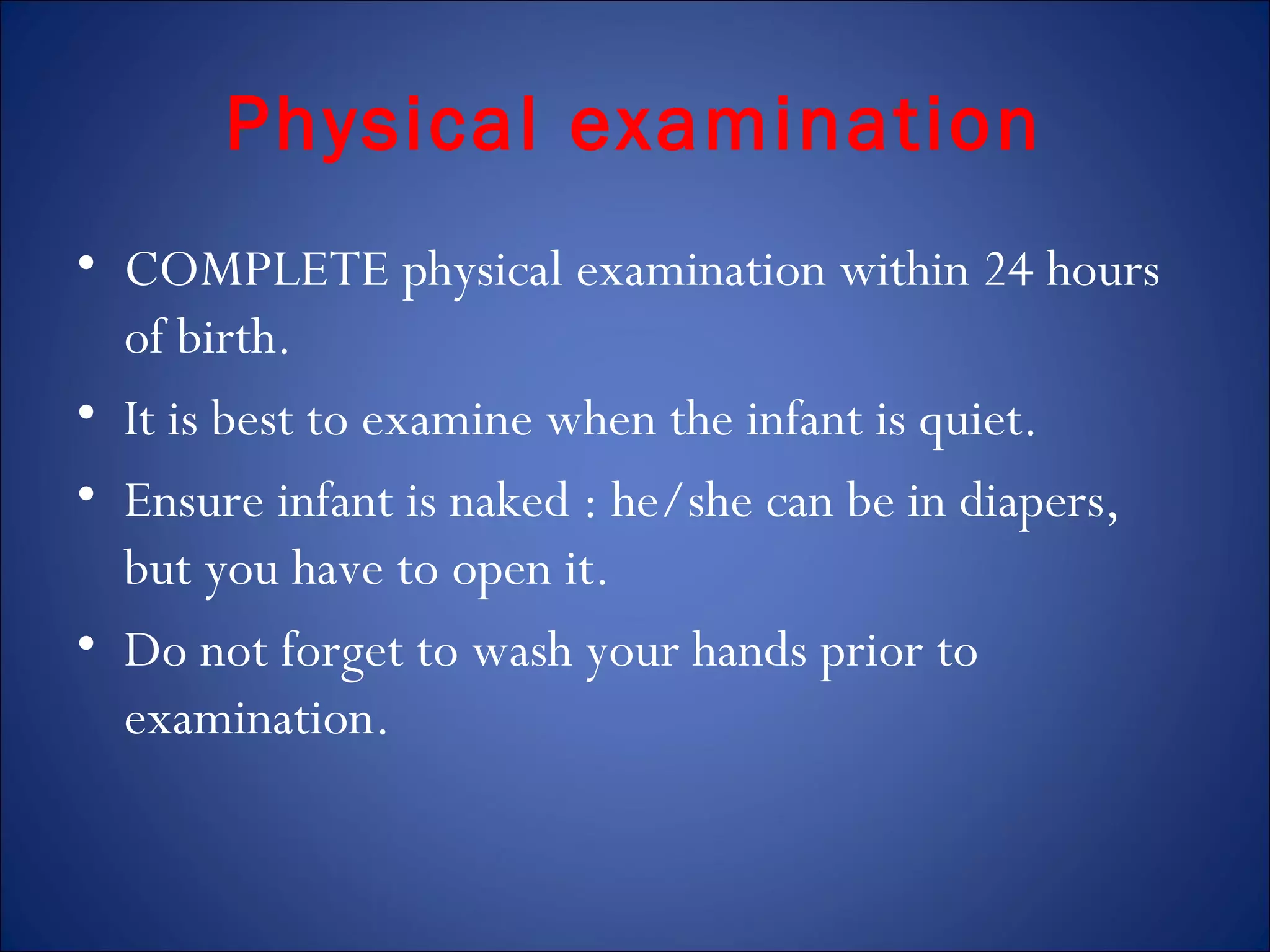 Physical examination

• COMPLETE physical examination within 24 hours of birth.

• It is best to examine when the infant is quiet.

• Ensure infant is naked : he/she can be in diapers, but you have to open it.

• Do not forget to wash your hands prior to examination.